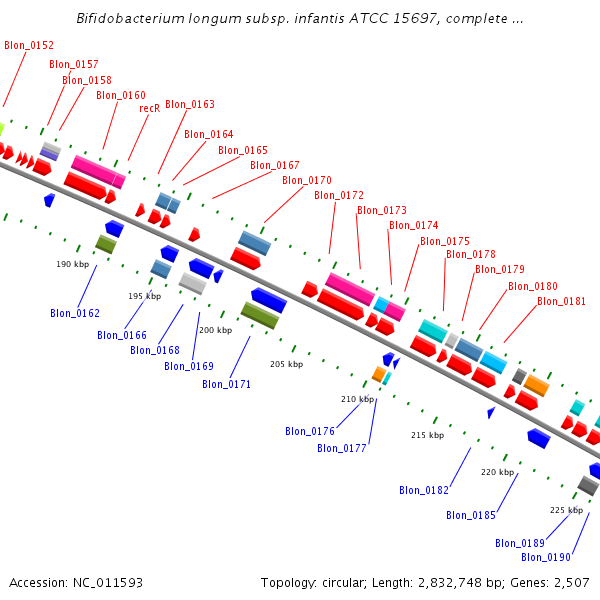 Bifidobacterium longum subsp. infantis ATCC 15697, complete ...

Blon_0152
Blon_0157
Blon_0158
Blon_0160
recR
Blon_0163
Blon_0164
Blon_0165
Blon_0167
Blon_0170
Blon_0172
Blon_0173
Blon_0174
Blon_0175
Blon_0178
Blon_0179
Blon_0180
Blon_0181

190 kbp
195 kbp
200 kbp
205 kbp
210 kbp
215 kbp
220 kbp
225 kbp

Blon_0162
Blon_0166
Blon_0168
Blon_0169
Blon_0171
Blon_0176
Blon_0177
Blon_0182
Blon_0185
Blon_0189
Blon_0190

Accession: NC_011593
Topology: circular; Length: 2,832,748 bp; Genes: 2,507